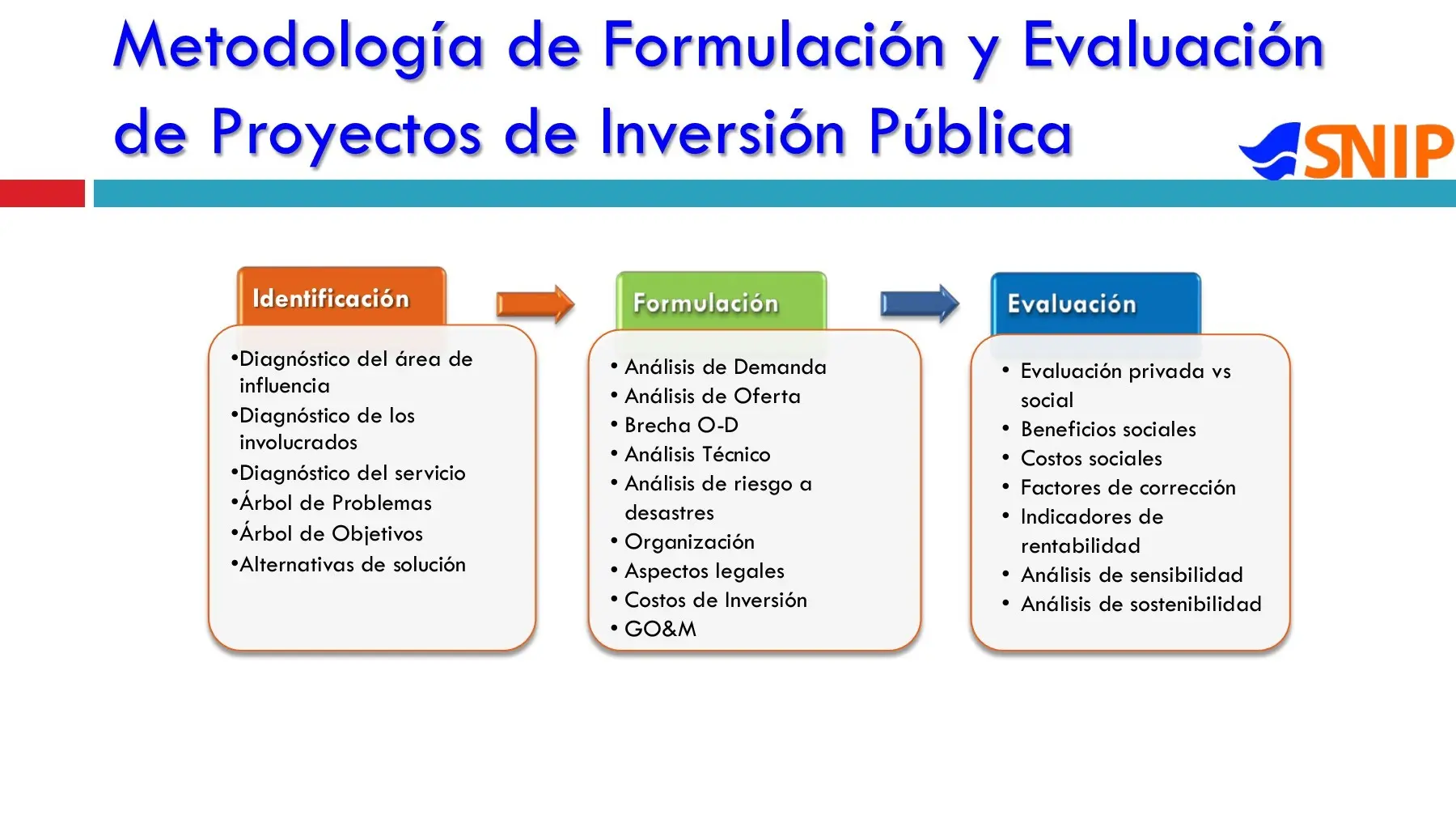 Metodología de Formulación y Evaluación de Proyectos de Inversión Pública

SNIP

Identificación

•Diagnóstico del área de influencia
•Diagnóstico de los involucrados
•Diagnóstico del servicio
•Árbol de Problemas
•Árbol de Objetivos
•Alternativas de solución

Formulación

• Análisis de Demanda
• Análisis de Oferta
• Brecha O-D
• Análisis Técnico
• Análisis de riesgo a desastres
• Organización
• Aspectos legales
• Costos de Inversión
• GO&M

Evaluación

• Evaluación privada vs social
• Beneficios sociales
• Costos sociales
• Factores de corrección
• Indicadores de rentabilidad
• Análisis de sensibilidad
• Análisis de sostenibilidad